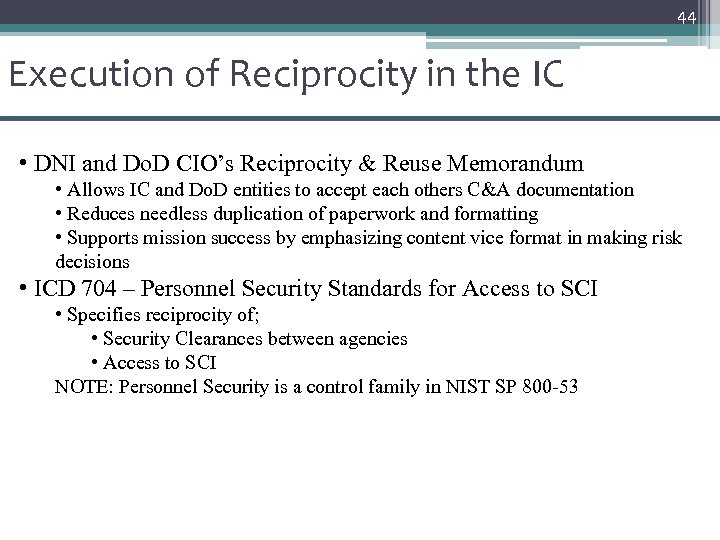 44

Execution of Reciprocity in the IC

• DNI and DoD CIO's Reciprocity & Reuse Memorandum
• Allows IC and DoD entities to accept each others C&A documentation
• Reduces needless duplication of paperwork and formatting
• Supports mission success by emphasizing content vice format in making risk decisions
• ICD 704 – Personnel Security Standards for Access to SCI
• Specifies reciprocity of;
• Security Clearances between agencies
• Access to SCI
NOTE: Personnel Security is a control family in NIST SP 800-53